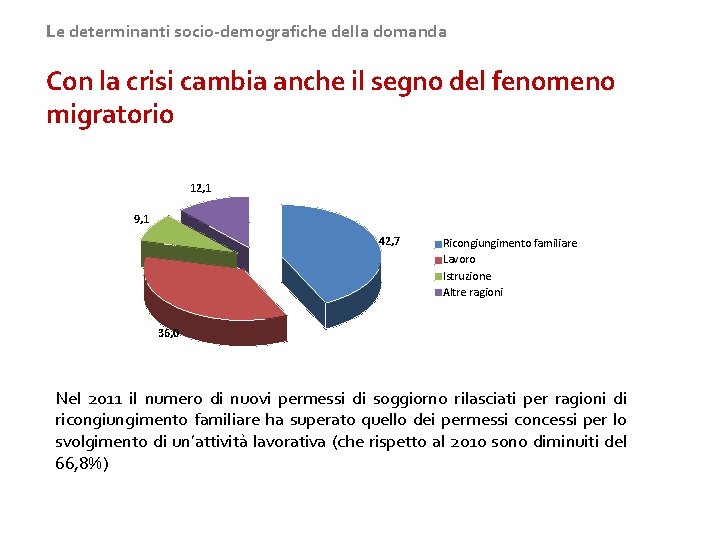 Le determinanti socio-demografiche della domanda

Con la crisi cambia anche il segno del fenomeno migratorio

12,1

9,1

42,7

36,0

Ricongiungimento familiare
Lavoro
Istruzione
Altre ragioni

Nel 2011 il numero di nuovi permessi di soggiorno rilasciati per ragioni di ricongiungimento familiare ha superato quello dei permessi concessi per lo svolgimento di un'attività lavorativa (che rispetto al 2010 sono diminuiti del 66,8%)